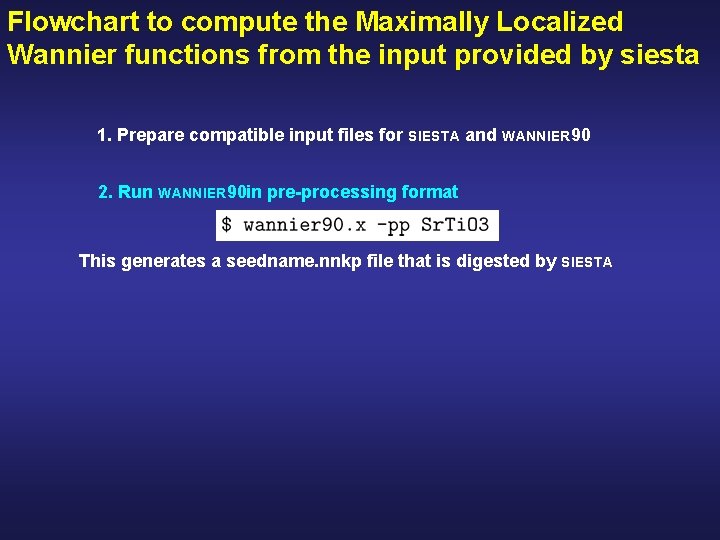 Flowchart to compute the Maximally Localized Wannier functions from the input provided by siesta

1. Prepare compatible input files for SIESTA and WANNIER90

2. Run WANNIER90in pre-processing format

$ wannier90.x -pp SrTiO3

This generates a seedname.nnkp file that is digested by SIESTA